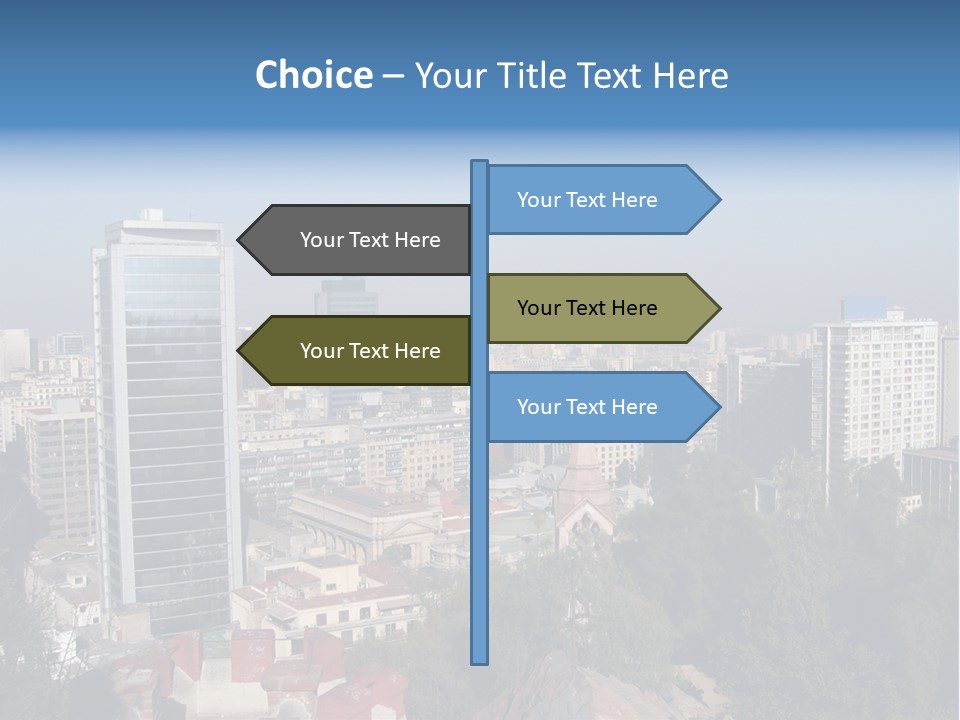 Choice – Your Title Text Here

Your Text Here

Your Text Here

Your Text Here

Your Text Here

Your Text Here